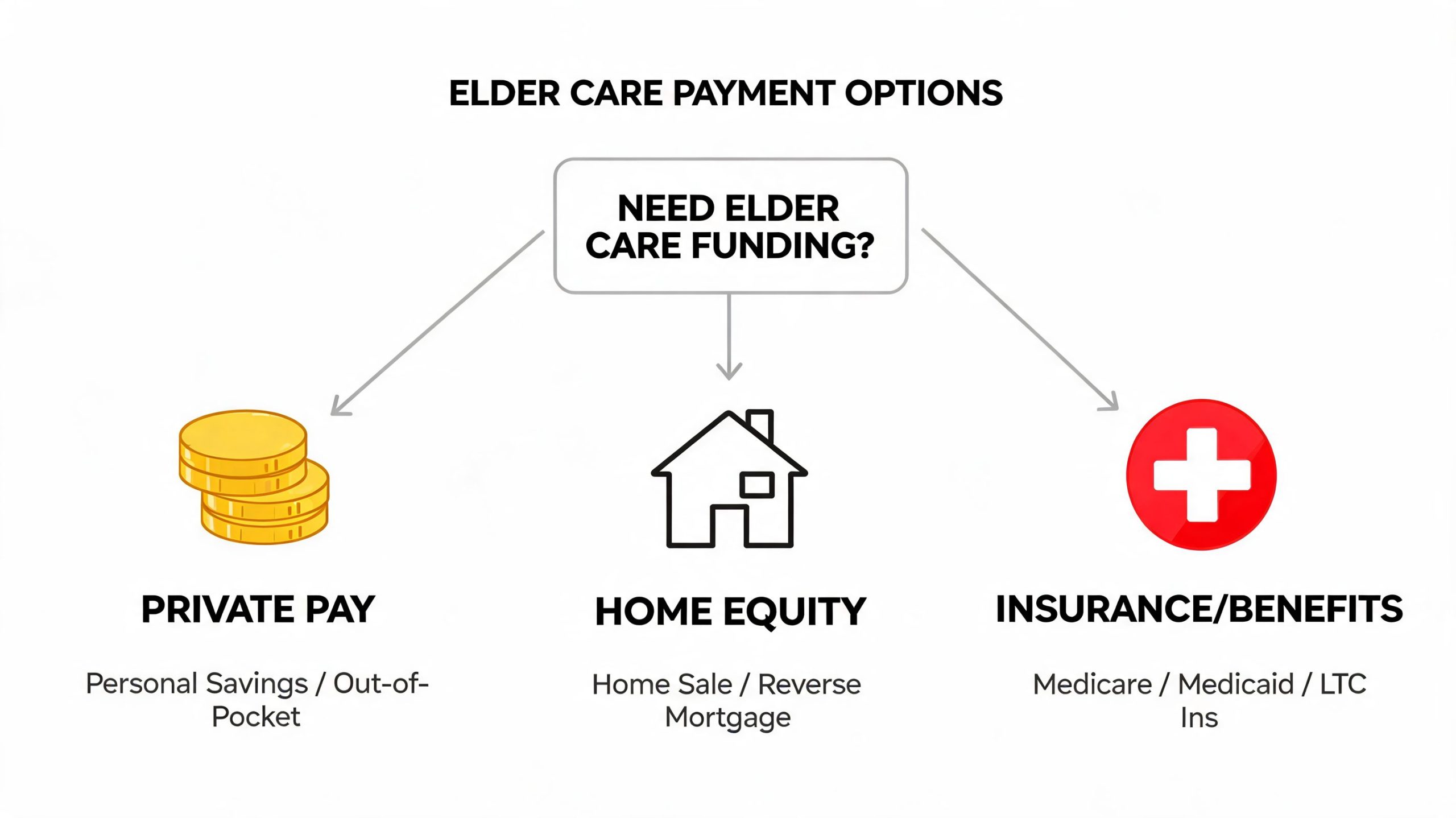 ELDER CARE PAYMENT OPTIONS

NEED ELDER CARE FUNDING?

PRIVATE PAY

Personal Savings / Out-of-Pocket

HOME EQUITY

Home Sale / Reverse Mortgage

INSURANCE/BENEFITS

Medicare / Medicaid / LTC Ins